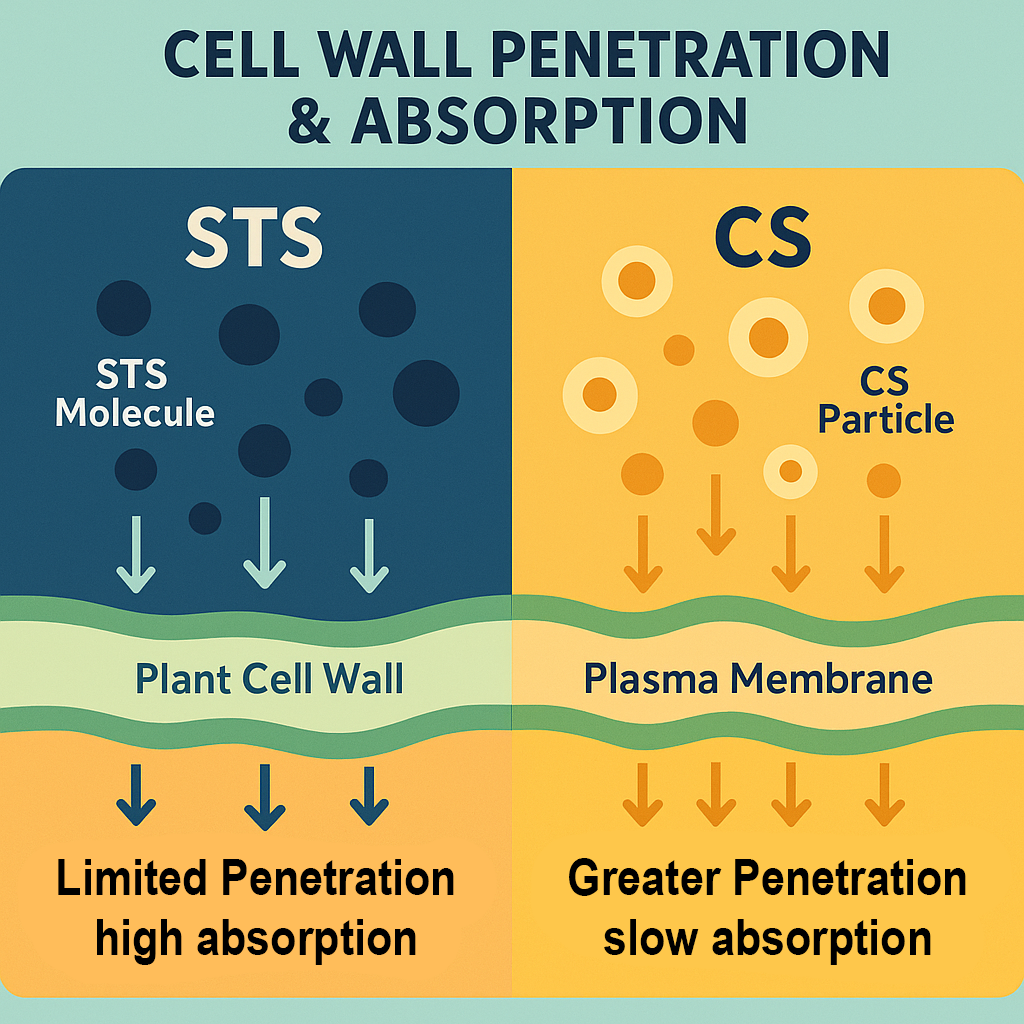 CELL WALL PENETRATION & ABSORPTION

STS

STS Molecule

Plant Cell Wall

Limited Penetration high absorption

CS

CS Particle

Plasma Membrane

Greater Penetration slow absorption